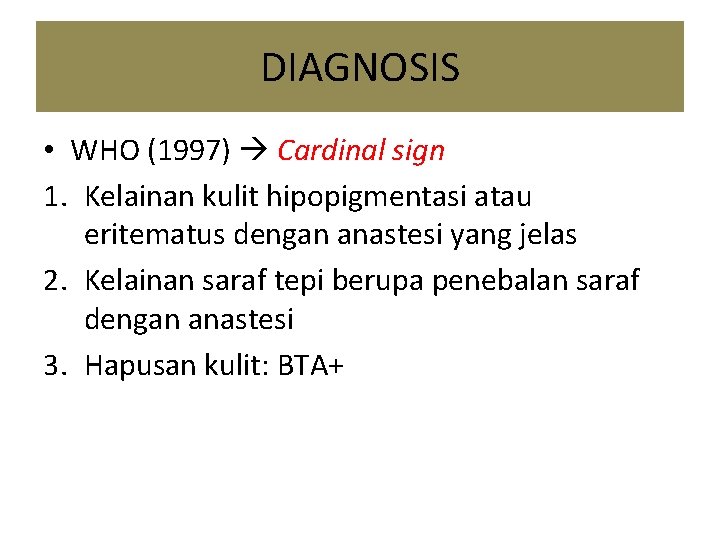 DIAGNOSIS

• WHO (1997) → Cardinal sign

1. Kelainan kulit hipopigmentasi atau eritematus dengan anastesi yang jelas
2. Kelainan saraf tepi berupa penebalan saraf dengan anastesi
3. Hapusan kulit: BTA+